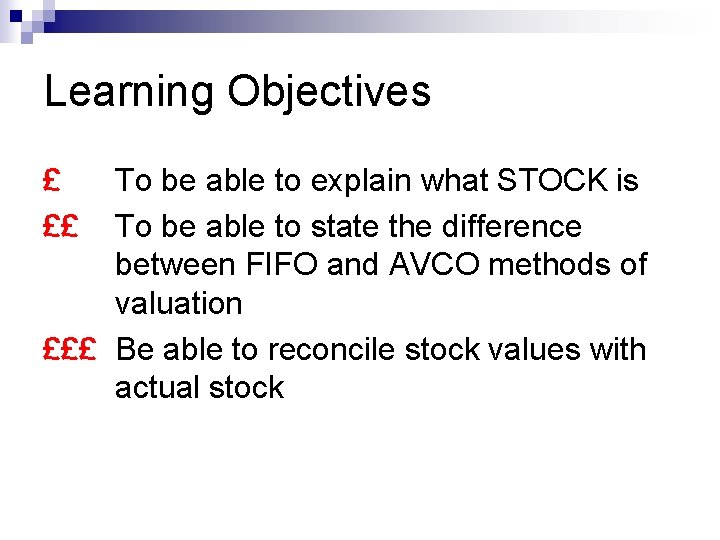 Learning Objectives

£ To be able to explain what STOCK is

££ To be able to state the difference between FIFO and AVCO methods of valuation

£££ Be able to reconcile stock values with actual stock